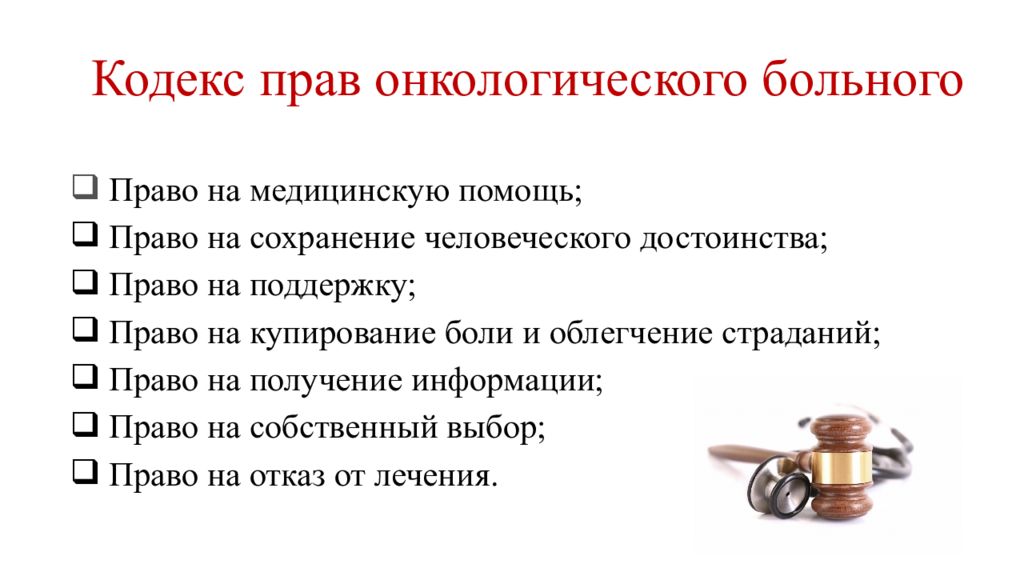 Кодекс прав онкологического больного

❑ Право на медицинскую помощь;
❑ Право на сохранение человеческого достоинства;
❑ Право на поддержку;
❑ Право на купирование боли и облегчение страданий;
❑ Право на получение информации;
❑ Право на собственный выбор;
❑ Право на отказ от лечения.